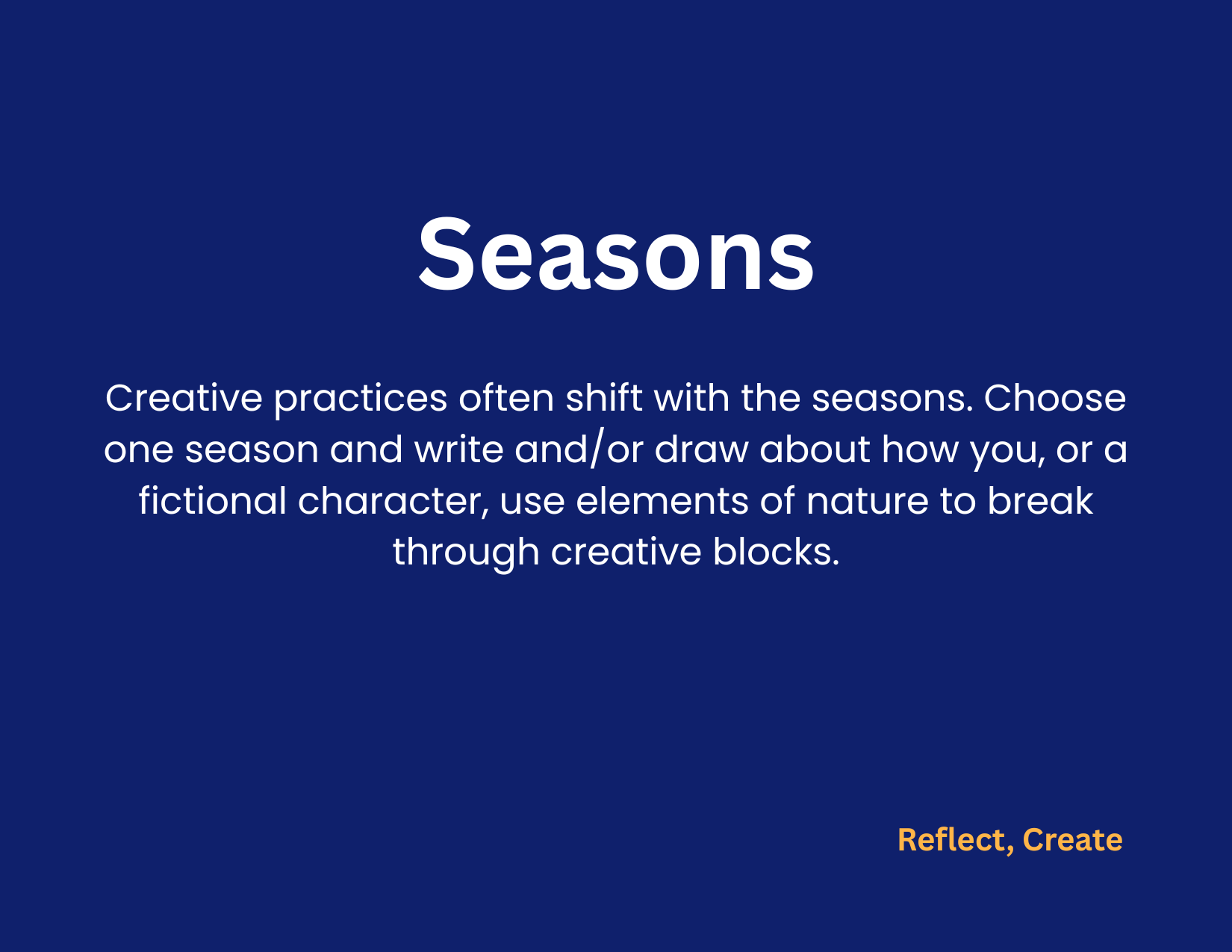 Seasons

Creative practices often shift with the seasons. Choose one season and write and/or draw about how you, or a fictional character, use elements of nature to break through creative blocks.

Reflect, Create